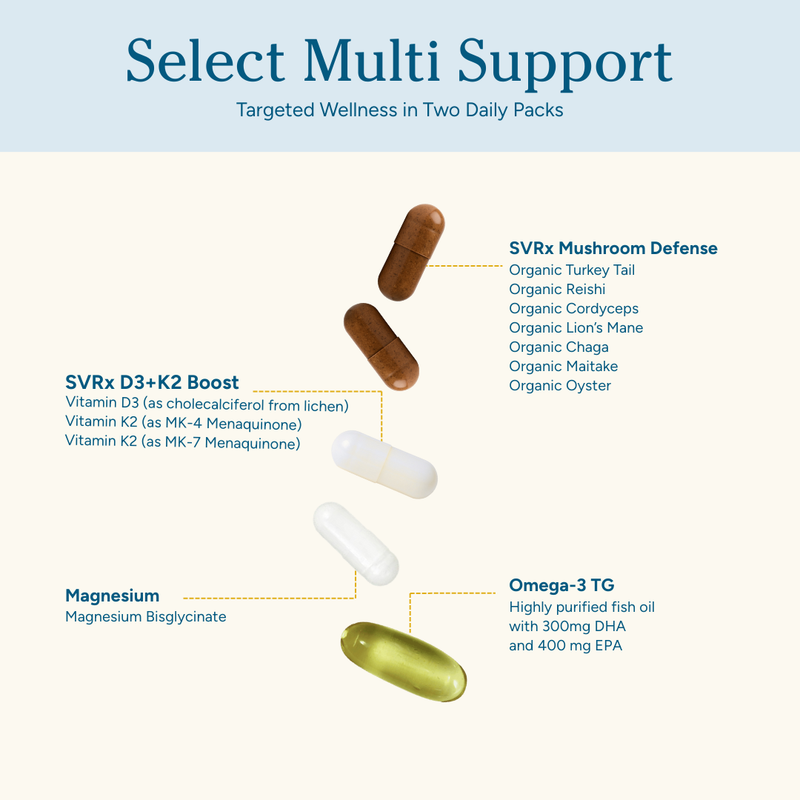 Select Multi Support

Targeted Wellness in Two Daily Packs

SVRx Mushroom Defense
Organic Turkey Tail
Organic Reishi
Organic Cordyceps
Organic Lion's Mane
Organic Chaga
Organic Maitake
Organic Oyster

SVRx D3+K2 Boost
Vitamin D3 (as cholecalciferol from lichen)
Vitamin K2 (as MK-4 Menaquinone)
Vitamin K2 (as MK-7 Menaquinone)

Magnesium
Magnesium Bisglycinate

Omega-3 TG
Highly purified fish oil with 300mg DHA and 400 mg EPA